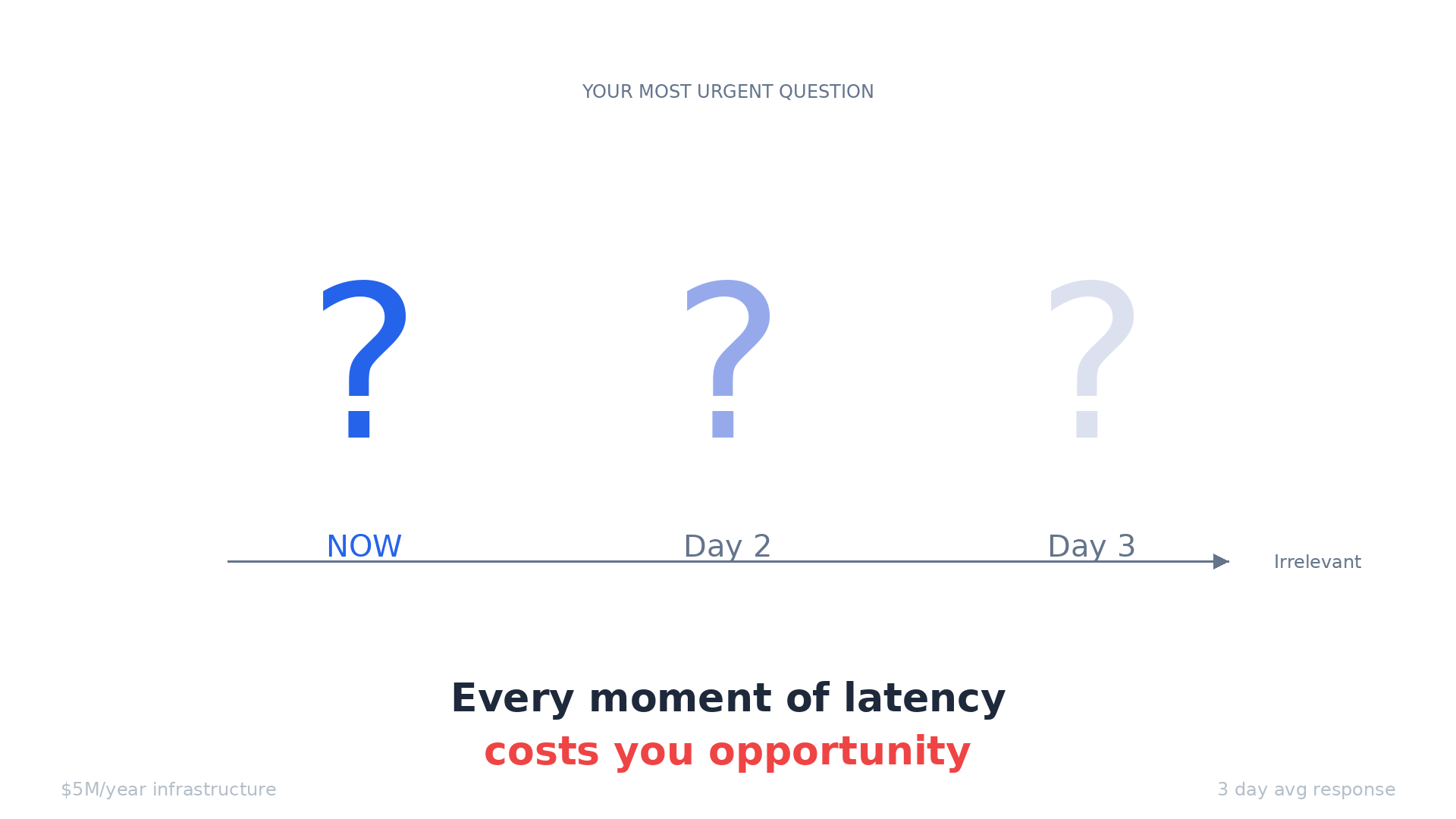 YOUR MOST URGENT QUESTION

?

?

?

NOW

Day 2

Day 3

Irrelevant

Every moment of latency
costs you opportunity

\$5M/year infrastructure

3 day avg response